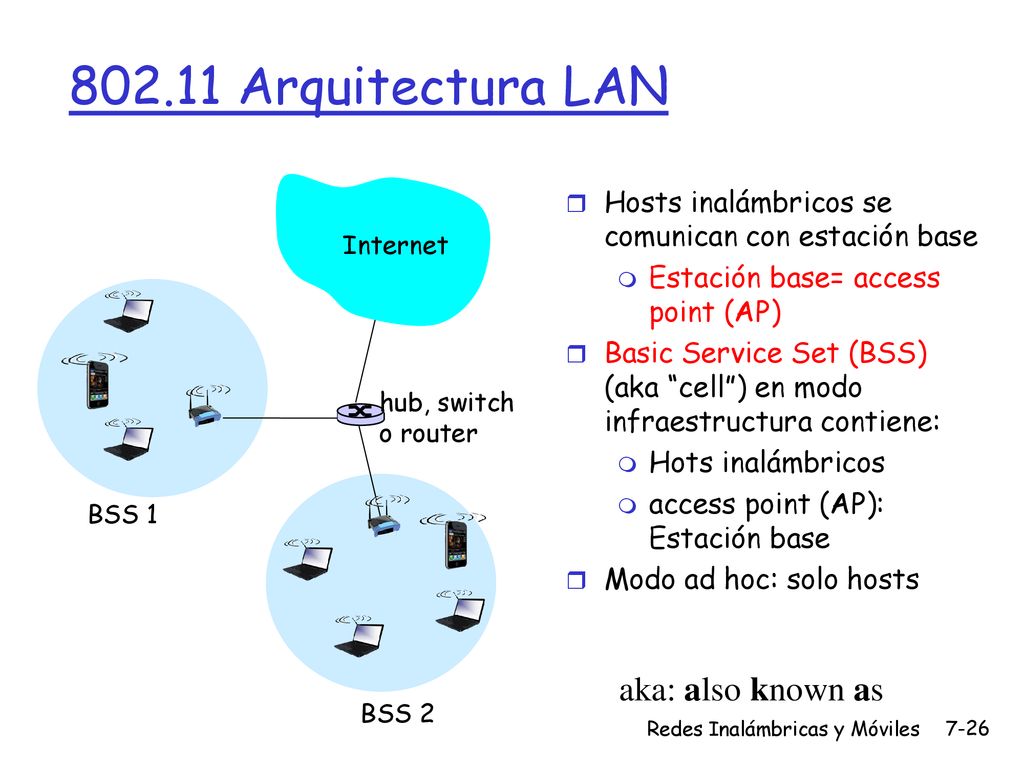 802.11 Arquitectura LAN

Internet

hub, switch o router

BSS 1

BSS 2

Hosts inalámbricos se comunican con estación base
Estación base= access point (AP)
Basic Service Set (BSS) (aka “cell”) en modo infraestructura contiene:
Hots inalámbricos
access point (AP): Estación base
Modo ad hoc: solo hosts

aka: also known as

Redes Inalámbricas y Móviles 7-26